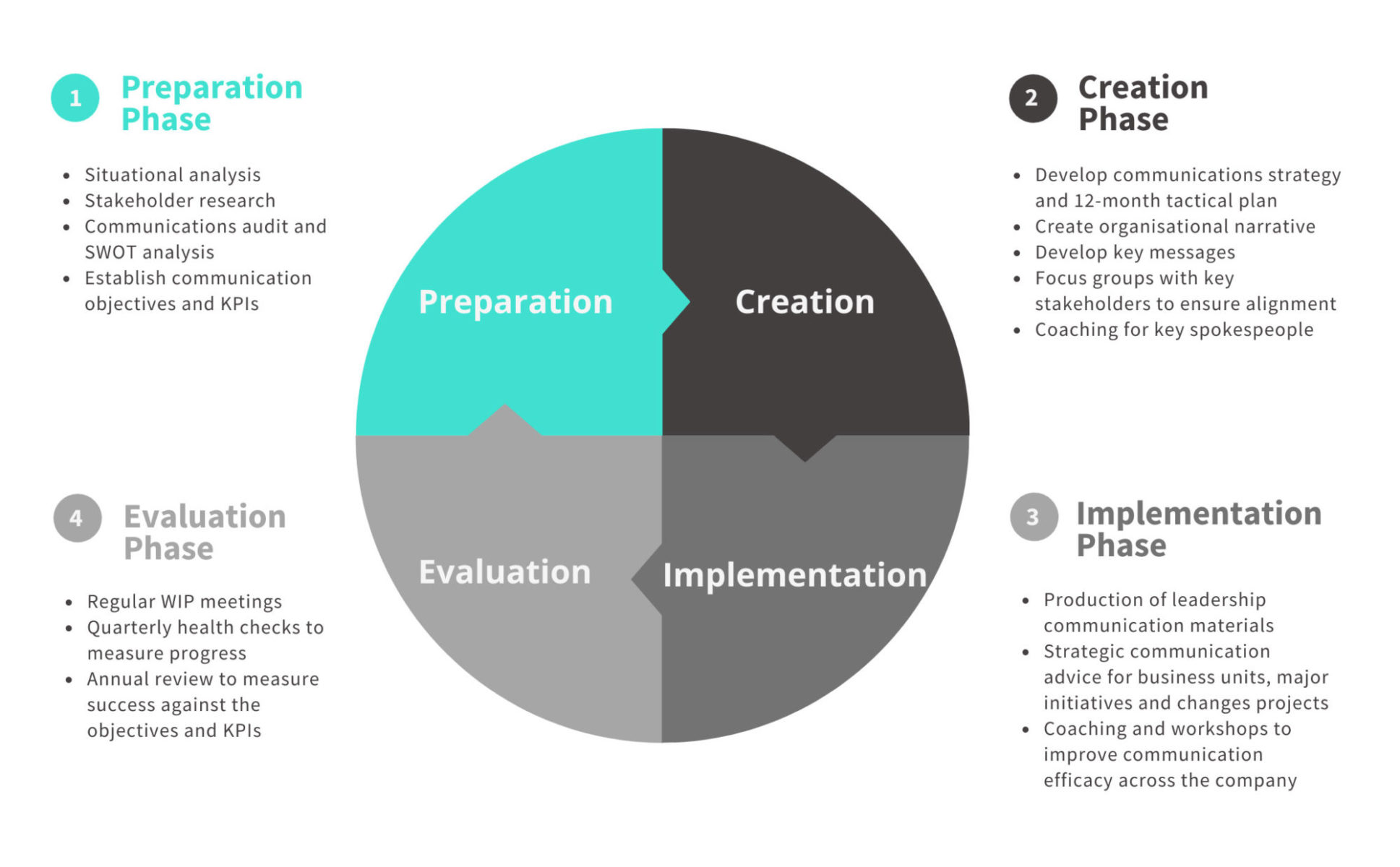 1 Preparation Phase

- Situational analysis
- Stakeholder research
- Communications audit and SWOT analysis
- Establish communication objectives and KPIs

2 Creation Phase

- Develop communications strategy and 12-month tactical plan
- Create organisational narrative
- Develop key messages
- Focus groups with key stakeholders to ensure alignment
- Coaching for key spokespeople

Preparation

Creation

Evaluation

Implementation

4 Evaluation Phase

- Regular WIP meetings
- Quarterly health checks to measure progress
- Annual review to measure success against the objectives and KPIs

3 Implementation Phase

- Production of leadership communication materials
- Strategic communication advice for business units, major initiatives and changes projects
- Coaching and workshops to improve communication efficacy across the company